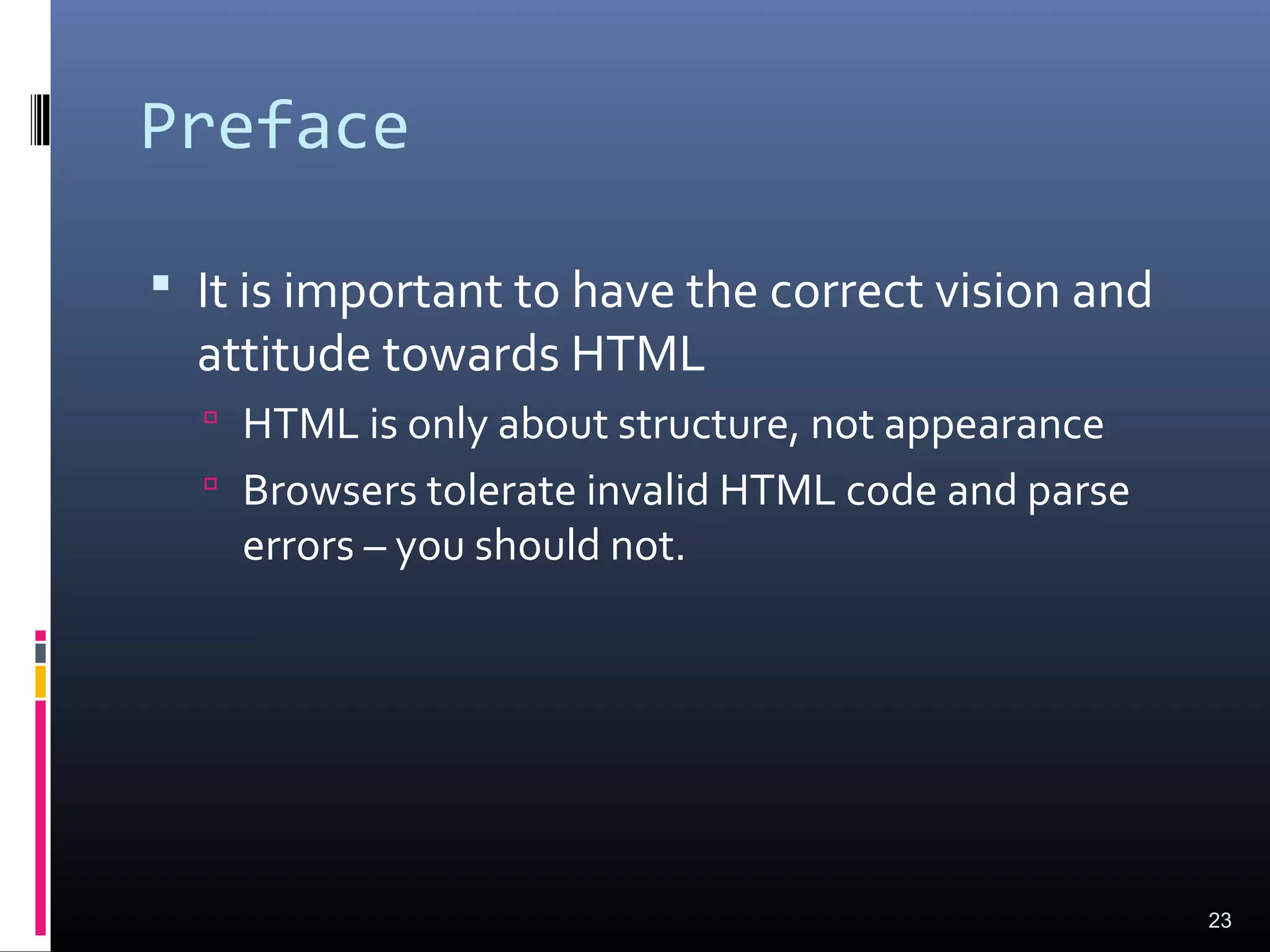 Preface

▪ It is important to have the correct vision and attitude towards HTML

▫ HTML is only about structure, not appearance

▫ Browsers tolerate invalid HTML code and parse errors – you should not.

23